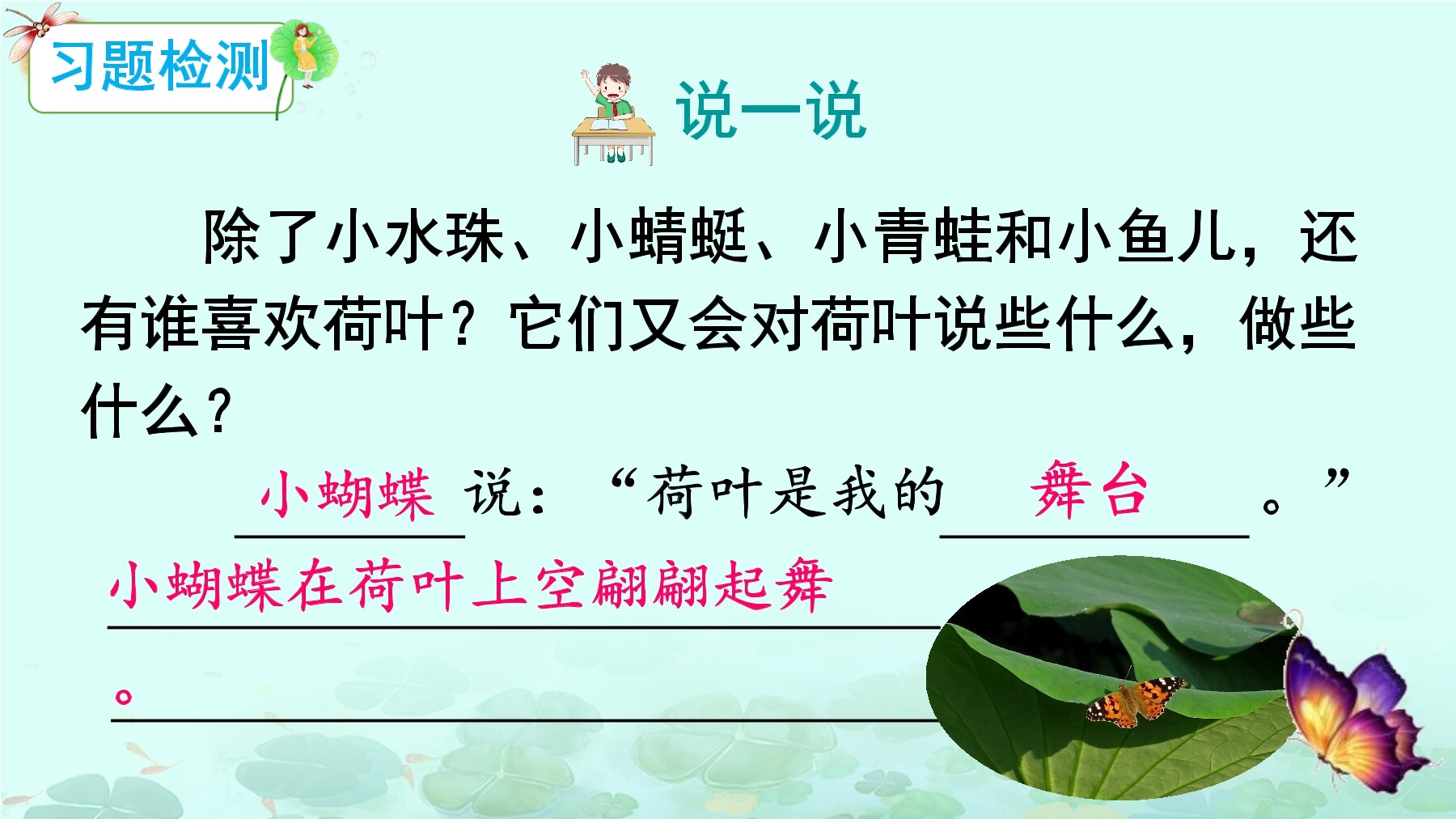 习题检测

说一说

除了小水珠、小蜻蜓、小青蛙和小鱼儿，还有谁喜欢荷叶？它们又会对荷叶说些什么，做些什么？

小蝴蝶 说：“荷叶是我的 舞台 。”

小蝴蝶在荷叶上空翩翩起舞

。